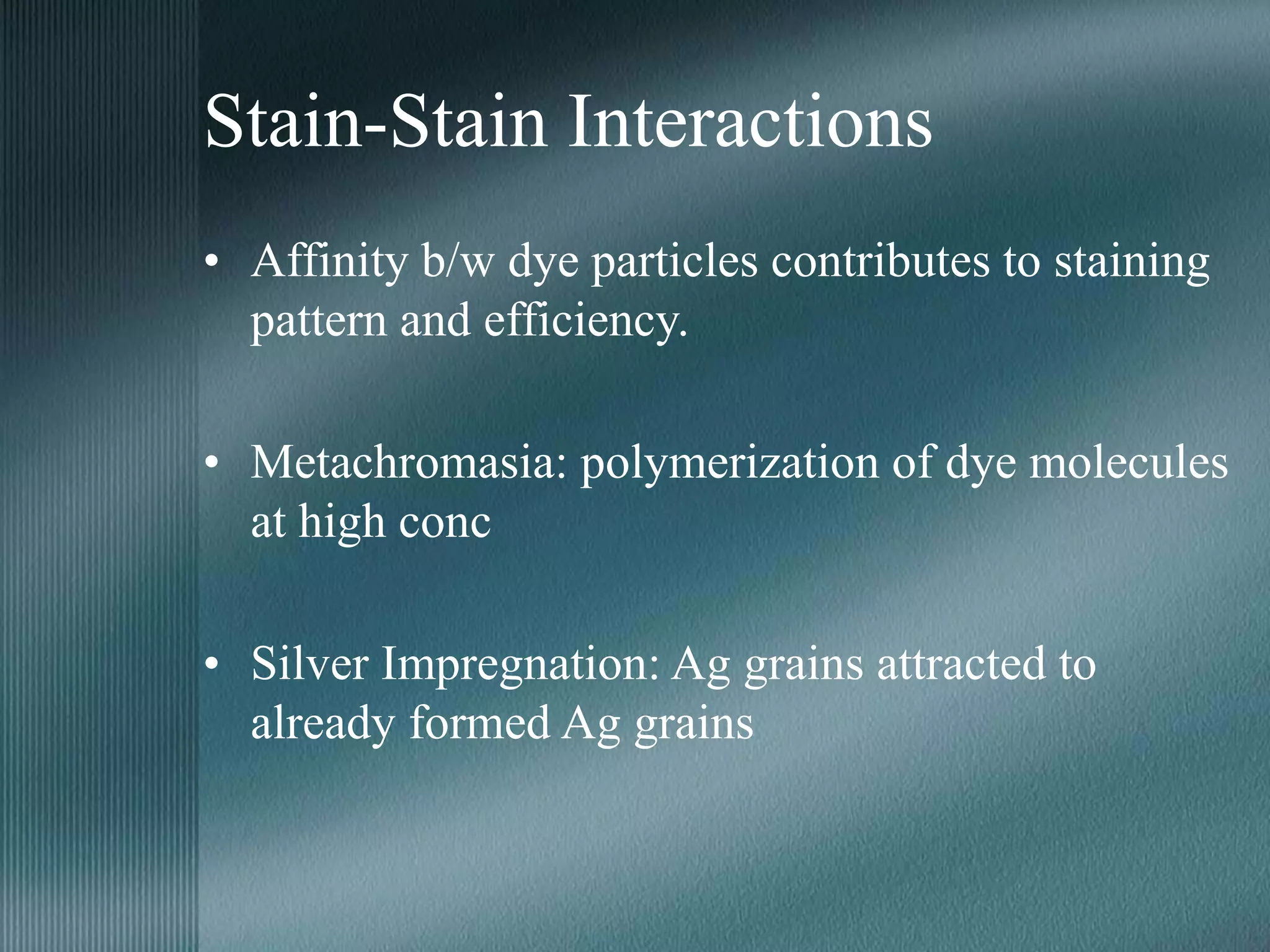 Stain-Stain Interactions

• Affinity b/w dye particles contributes to staining pattern and efficiency.

• Metachromasia: polymerization of dye molecules at high conc

• Silver Impregnation: Ag grains attracted to already formed Ag grains